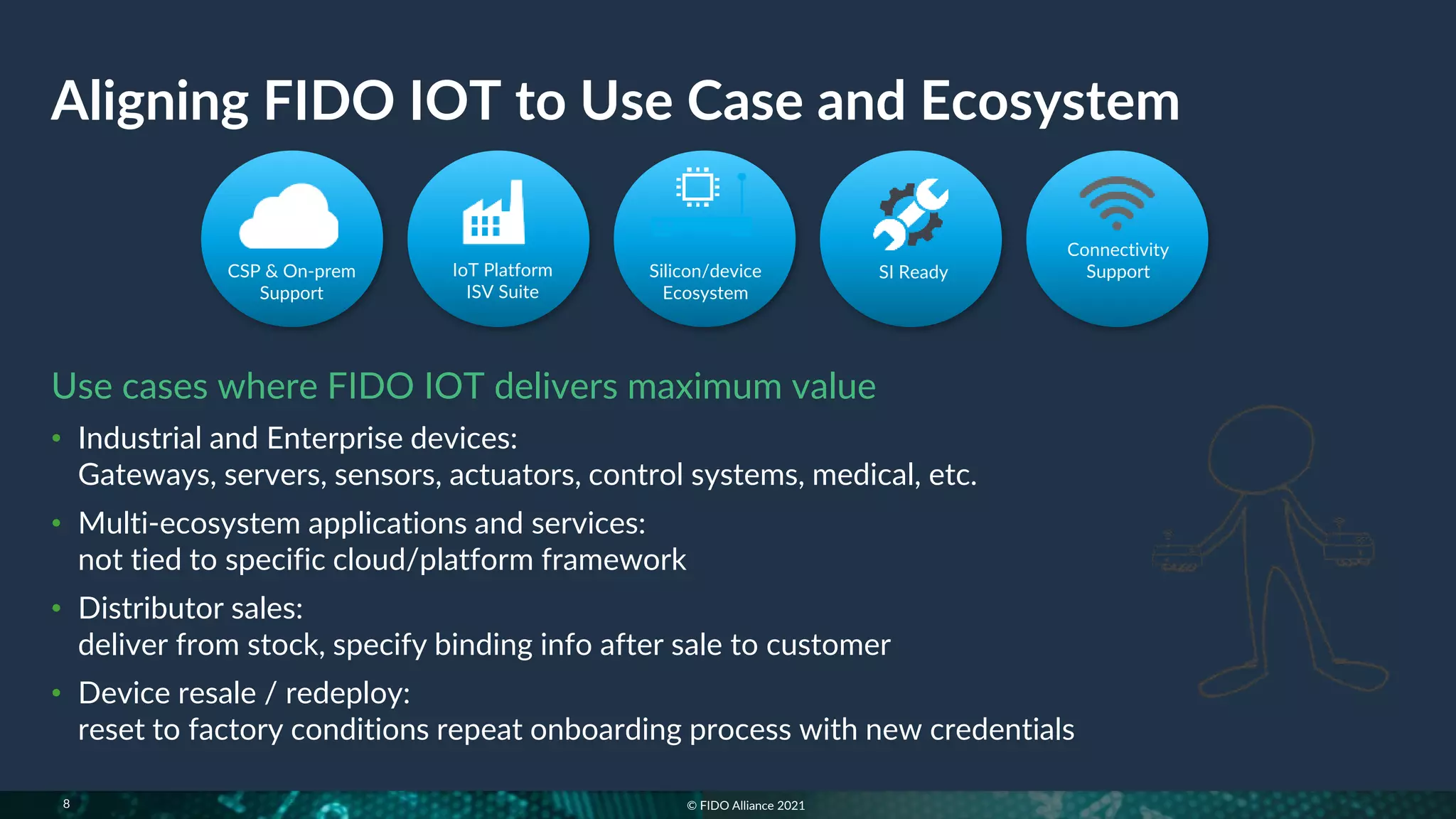 Aligning FIDO IOT to Use Case and Ecosystem

CSP & On-prem Support

IoT Platform ISV Suite

Silicon/device Ecosystem

SI Ready

Connectivity Support

Use cases where FIDO IOT delivers maximum value

• Industrial and Enterprise devices:
Gateways, servers, sensors, actuators, control systems, medical, etc.

• Multi-ecosystem applications and services:
not tied to specific cloud/platform framework

• Distributor sales:
deliver from stock, specify binding info after sale to customer

• Device resale / redeploy:
reset to factory conditions repeat onboarding process with new credentials

8

© FIDO Alliance 2021